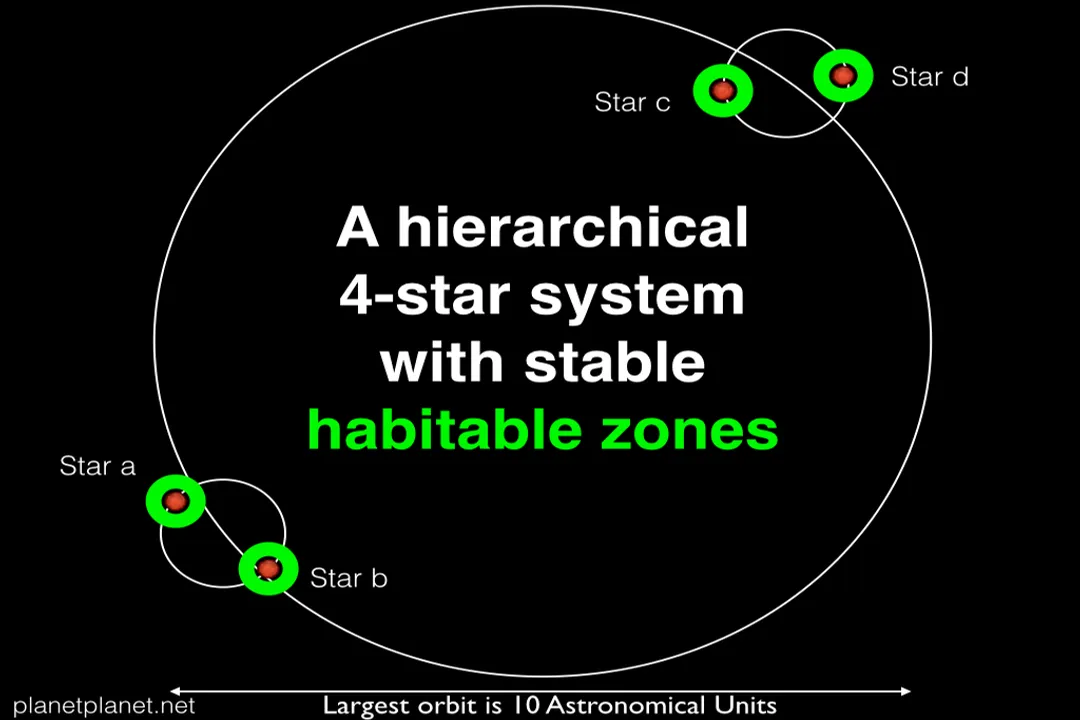 Star c

Star d

A hierarchical 4-star system with stable habitable zones

Star a

Star b

planetplanet.net

Largest orbit is 10 Astronomical Units